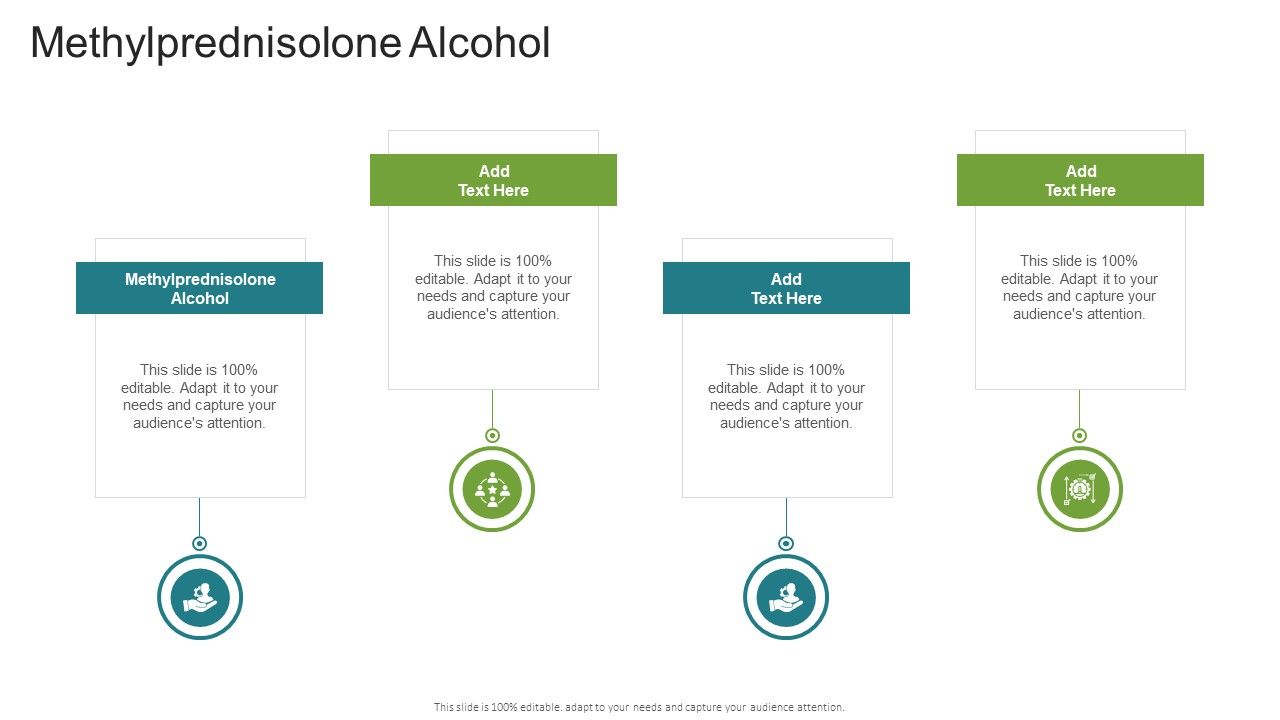 Methylprednisolone Alcohol

Methylprednisolone Alcohol

This slide is 100% editable. Adapt it to your needs and capture your audience's attention.

Add Text Here

This slide is 100% editable. Adapt it to your needs and capture your audience's attention.

Add Text Here

This slide is 100% editable. Adapt it to your needs and capture your audience's attention.

Add Text Here

This slide is 100% editable. Adapt it to your needs and capture your audience's attention.

This slide is 100% editable. adapt to your needs and capture your audience attention.